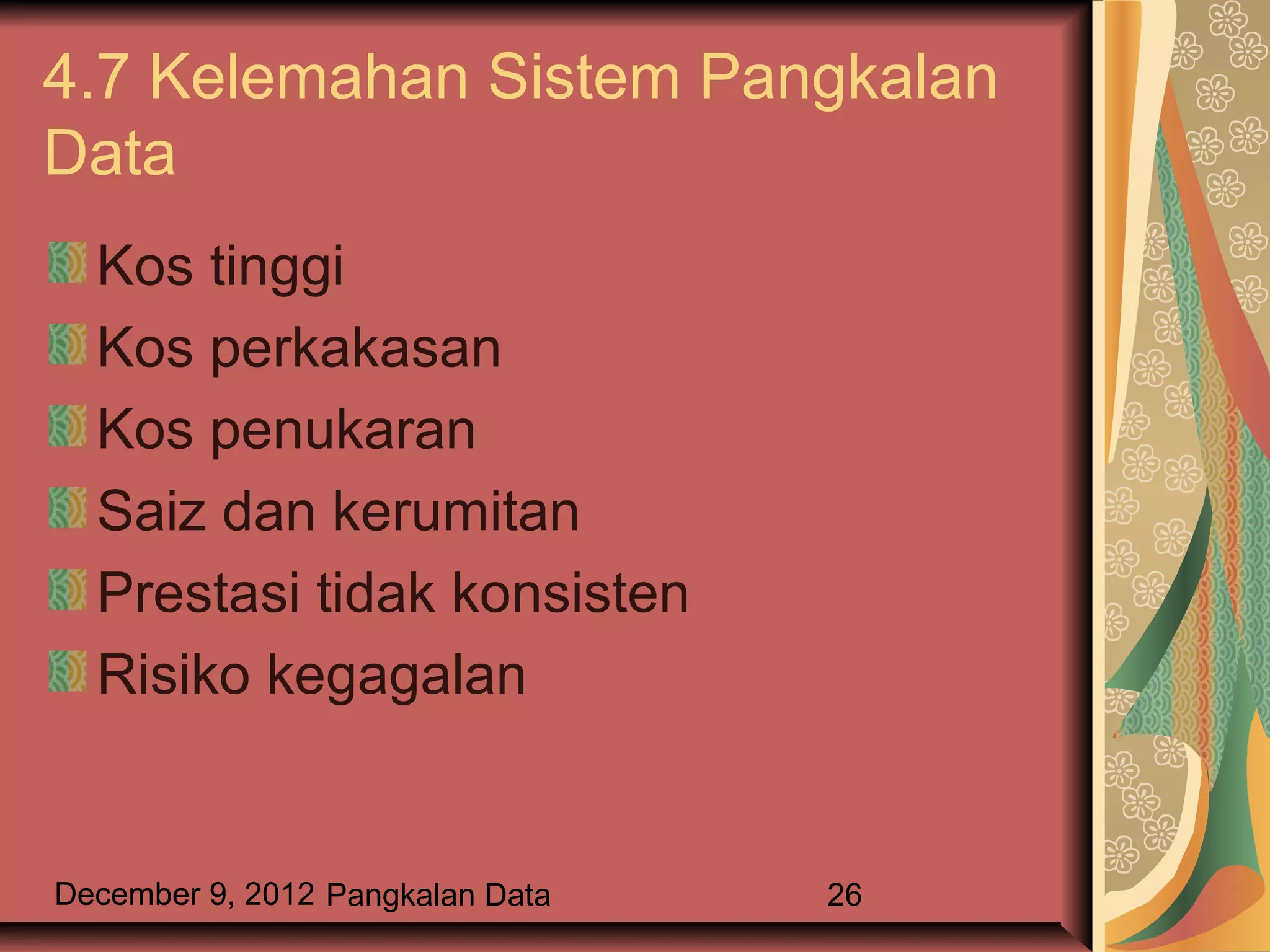 4.7 Kelemahan Sistem Pangkalan Data

Kos tinggi
Kos perkakasan
Kos penukaran
Saiz dan kerumitan
Prestasi tidak konsisten
Risiko kegagalan

December 9, 2012 Pangkalan Data 26